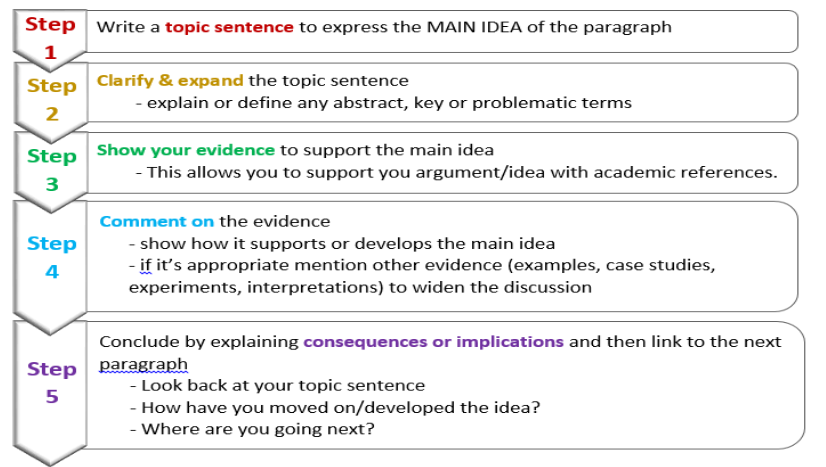 Step 1

Write a topic sentence to express the MAIN IDEA of the paragraph

Step 2

Clarify & expand the topic sentence
- explain or define any abstract, key or problematic terms

Step 3

Show your evidence to support the main idea
- This allows you to support you argument/idea with academic references.

Step 4

Comment on the evidence
- show how it supports or develops the main idea
- if it's appropriate mention other evidence (examples, case studies, experiments, interpretations) to widen the discussion

Step 5

Conclude by explaining consequences or implications and then link to the next paragraph
- Look back at your topic sentence
- How have you moved on/developed the idea?
- Where are you going next?